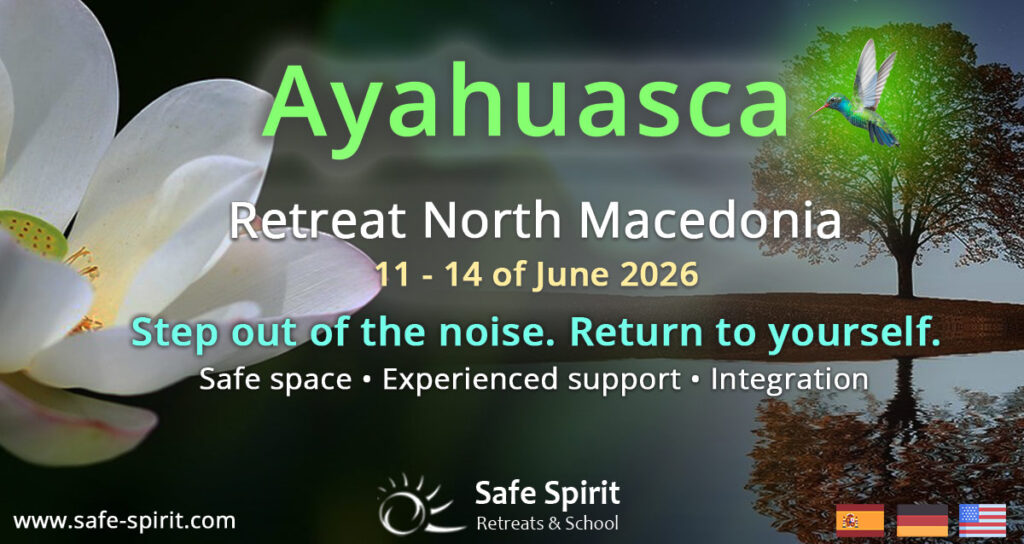 Ayahuasca

Retreat North Macedonia

11 - 14 of June 2026

Step out of the noise. Return to yourself.

Safe space • Experienced support • Integration

www.safe-spirit.com

Safe Spirit
Retreats & School